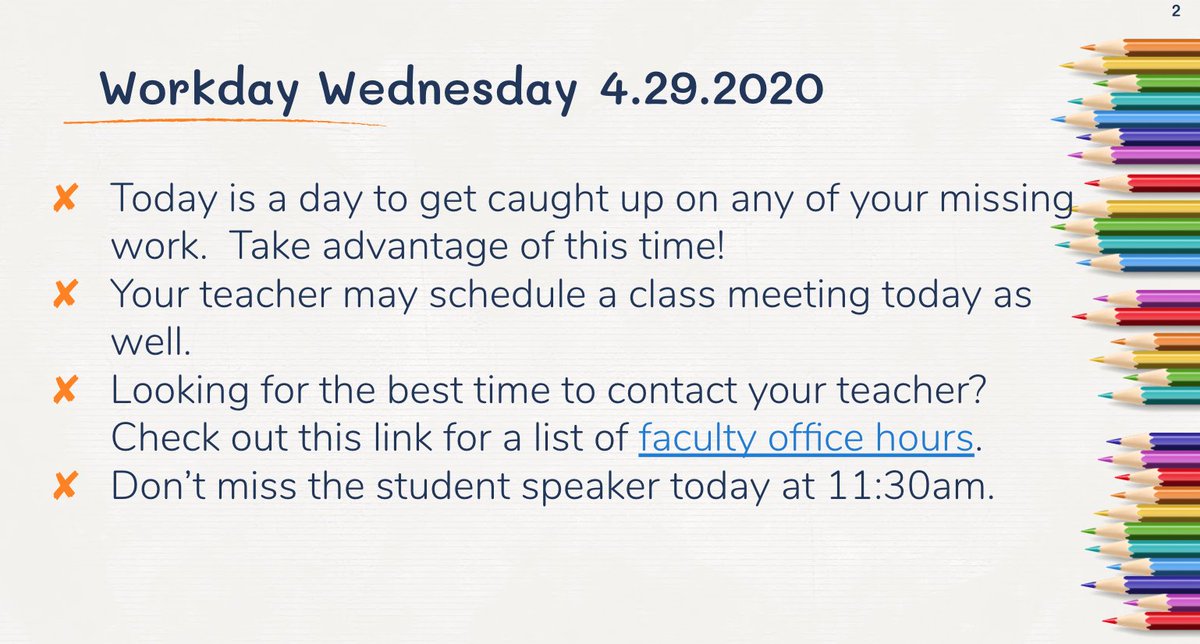 2

Workday Wednesday 4.29.2020

✘ Today is a day to get caught up on any of your missing work. Take advantage of this time!
✘ Your teacher may schedule a class meeting today as well.
✘ Looking for the best time to contact your teacher? Check out this link for a list of faculty office hours.
✘ Don't miss the student speaker today at 11:30am.